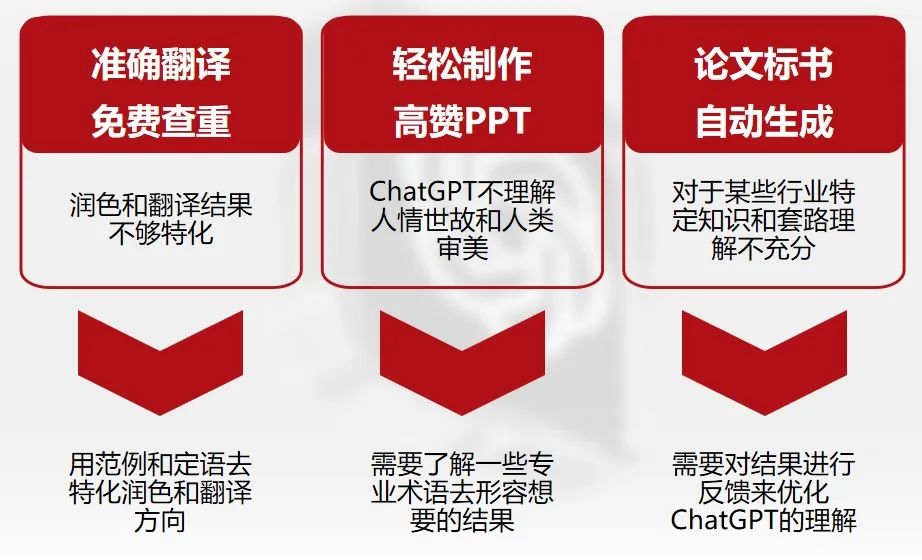 准确翻译
免费查重

润色和翻译结果不够特化

用范例和定语去特化润色和翻译方向

轻松制作
高赞PPT

ChatGPT不理解人情世故和人类审美

需要了解一些专业术语去形容想要的结果

论文标书
自动生成

对于某些行业特定知识和套路理解不充分

需要对结果进行反馈来优化ChatGPT的理解